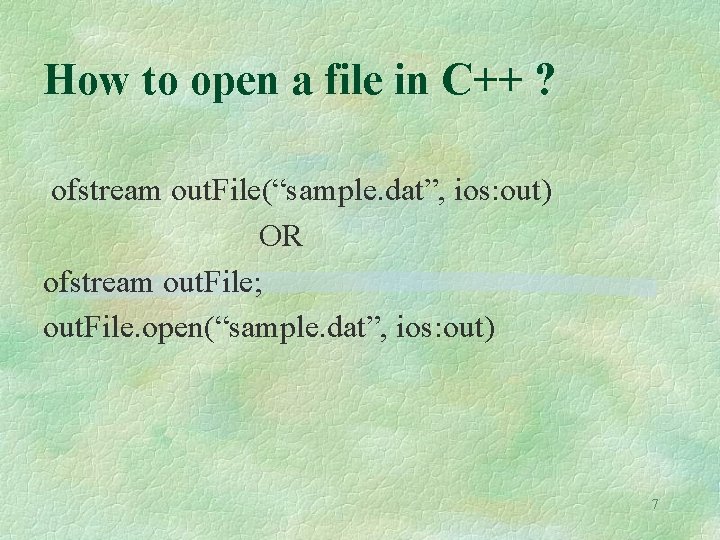 How to open a file in C++ ?

ofstream outFile(“sample.dat”, ios:out)

OR

ofstream outFile;

outFile.open(“sample.dat”, ios:out)

7